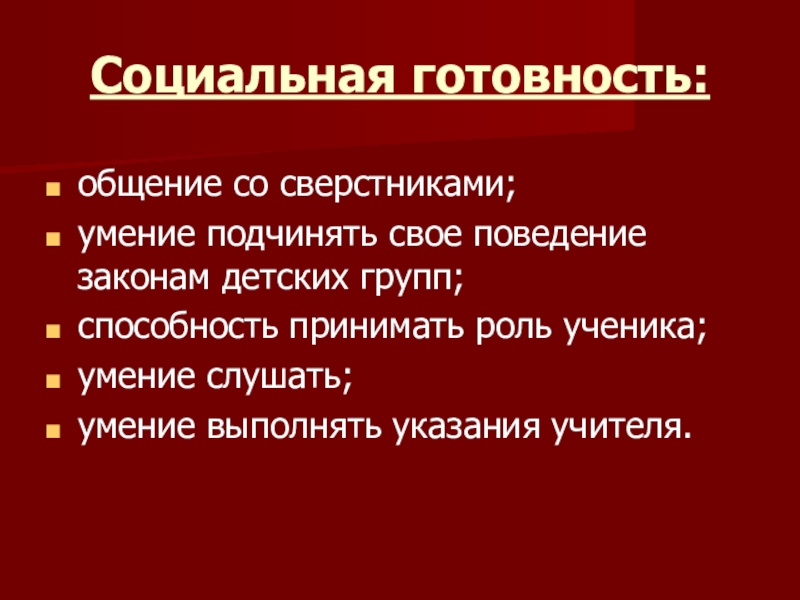 Социальная готовность:

- общение со сверстниками;
- умение подчинять свое поведение законам детских групп;
- способность принимать роль ученика;
- умение слушать;
- умение выполнять указания учителя.